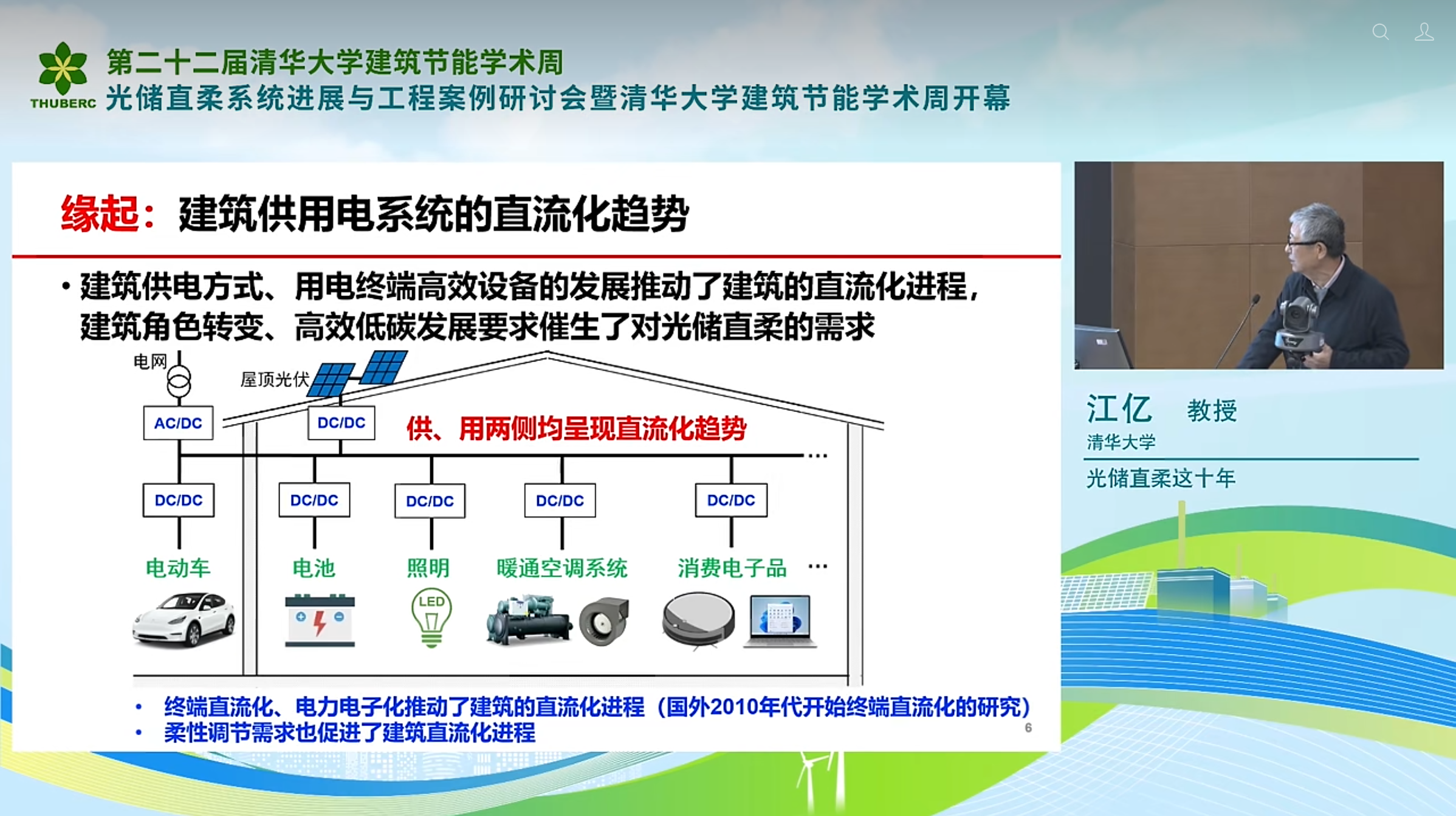 THUBERC
第二十二届清华大学建筑节能学术周
光储直柔系统进展与工程案例研讨会暨清华大学建筑节能学术周开幕

缘起：建筑供用电系统的直流化趋势

• 建筑供电方式、用电终端高效设备的发展推动了建筑的直流化进程，建筑角色转变、高效低碳发展要求催生了对光储直柔的需求

电网
屋顶光伏
AC/DC
DC/DC
供、用两侧均呈现直流化趋势
…
DC/DC
DC/DC
DC/DC
DC/DC
DC/DC
电动车
电池
照明
暖通空调系统
消费电子品
…
LED

• 终端直流化、电力电子化推动了建筑的直流化进程（国外2010年代开始终端直流化的研究）
• 柔性调节需求也促进了建筑直流化进程
6

江亿 教授
清华大学
光储直柔这十年